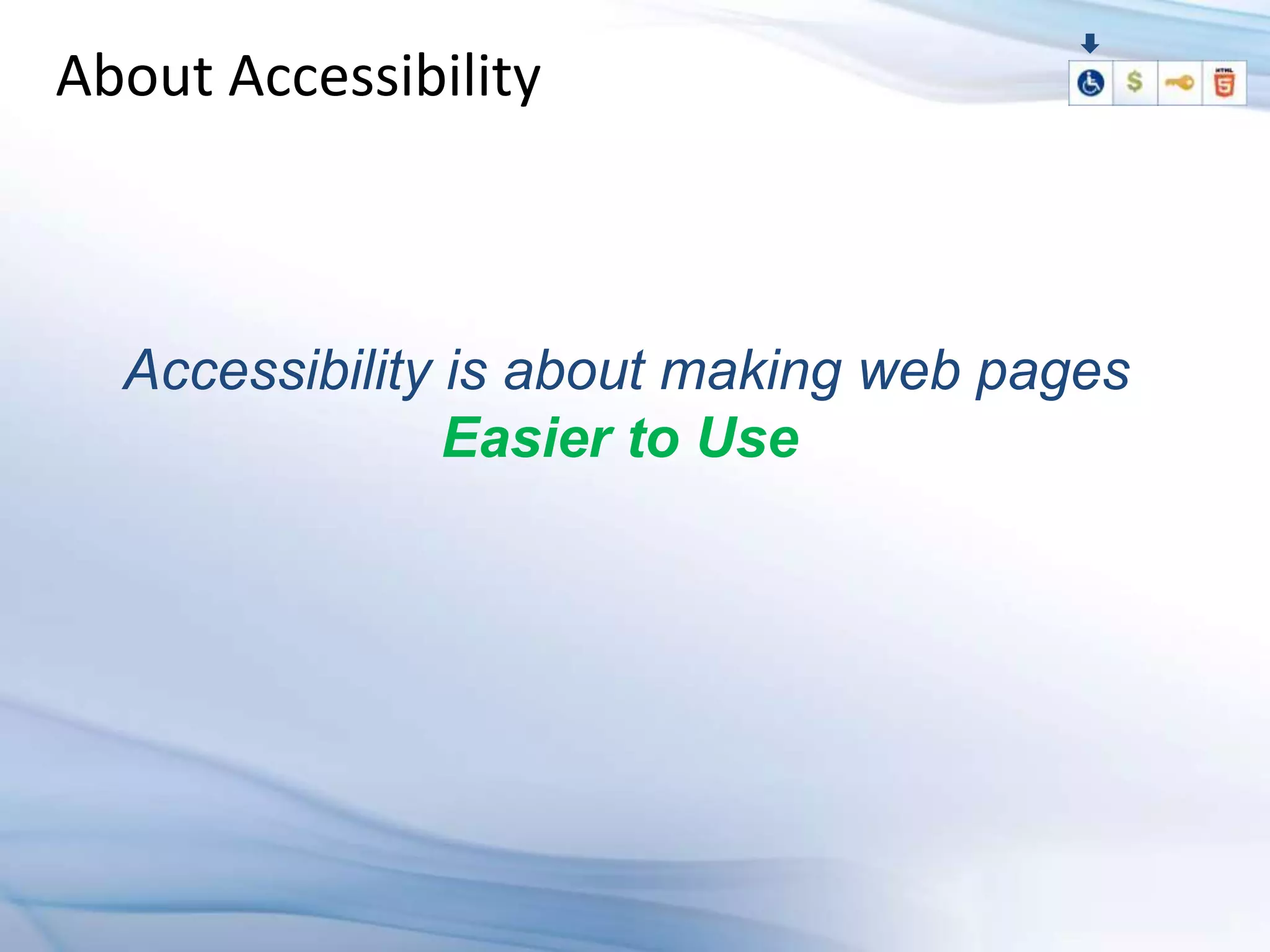 About Accessibility

$ HTML 5

Accessibility is about making web pages
Easier to Use